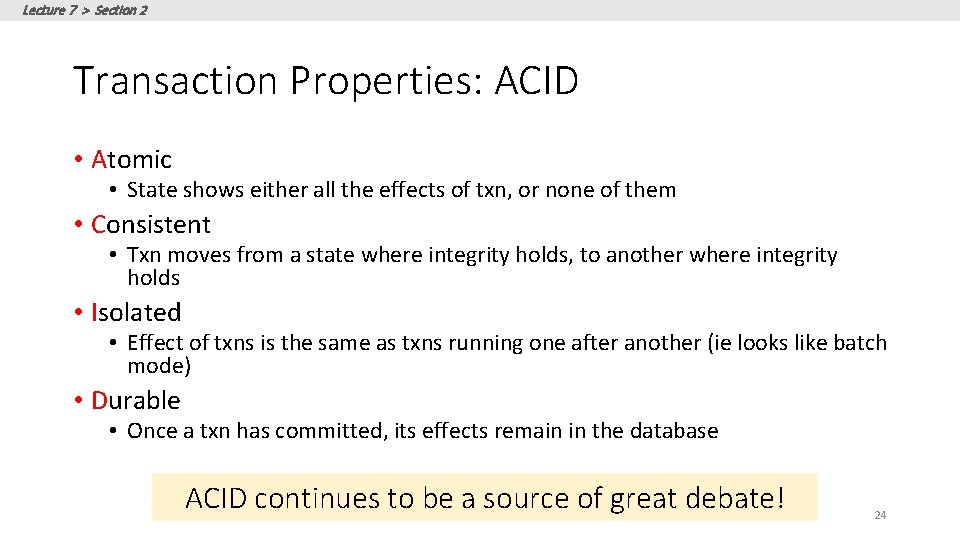 Lecture 7 > Section 2

Transaction Properties: ACID

• Atomic
  • State shows either all the effects of txn, or none of them
• Consistent
  • Txn moves from a state where integrity holds, to another where integrity holds
• Isolated
  • Effect of txns is the same as txns running one after another (ie looks like batch mode)
• Durable
  • Once a txn has committed, its effects remain in the database

ACID continues to be a source of great debate!

24